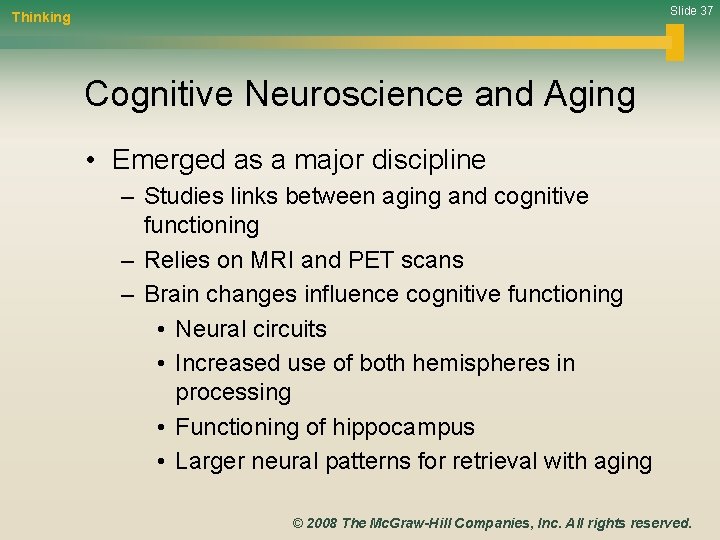 Thinking

Slide 37

Cognitive Neuroscience and Aging

• Emerged as a major discipline
– Studies links between aging and cognitive functioning
– Relies on MRI and PET scans
– Brain changes influence cognitive functioning
• Neural circuits
• Increased use of both hemispheres in processing
• Functioning of hippocampus
• Larger neural patterns for retrieval with aging

© 2008 The McGraw-Hill Companies, Inc. All rights reserved.